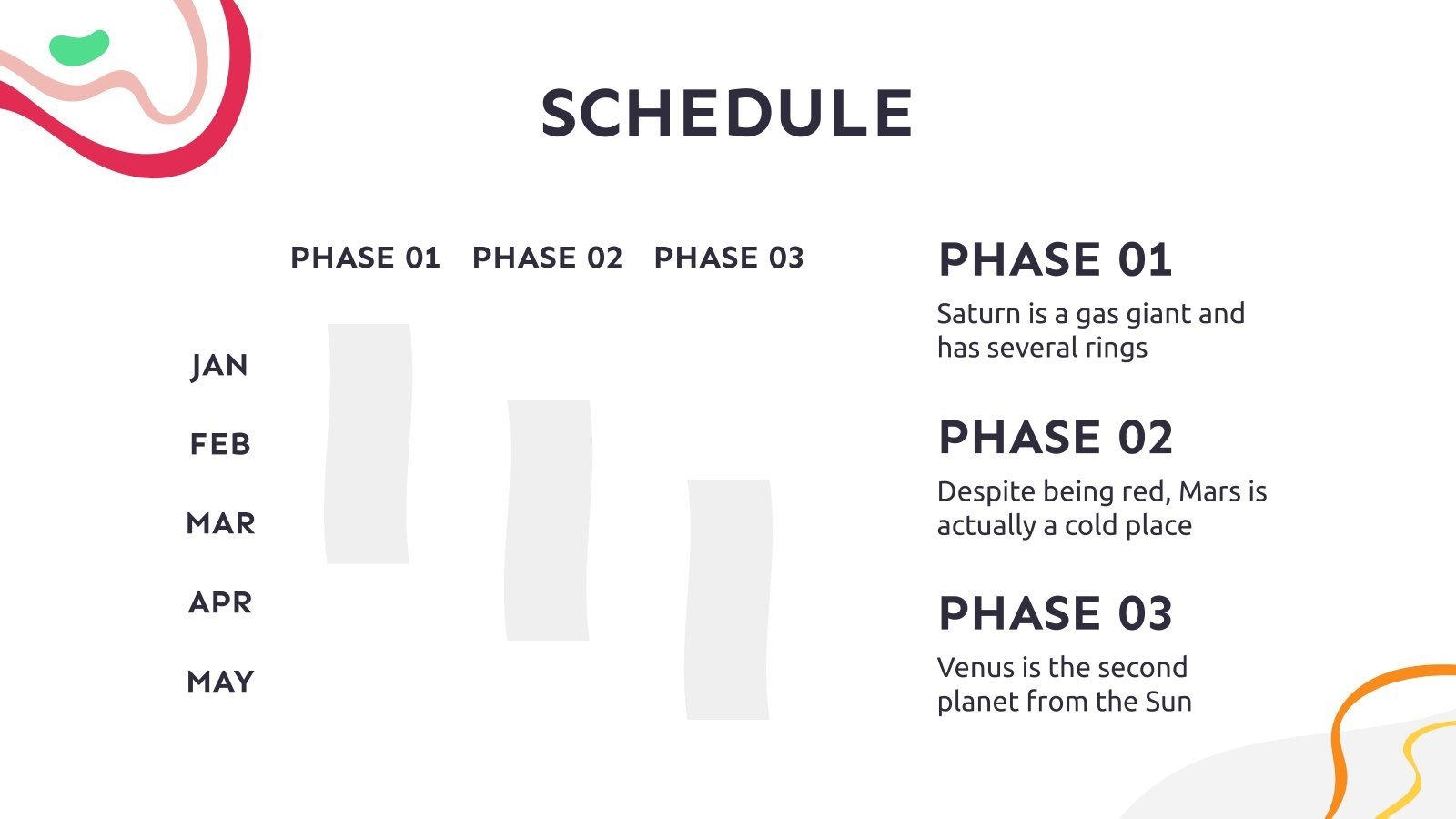 SCHEDULE

PHASE 01 PHASE 02 PHASE 03

JAN

FEB

MAR

APR

MAY

PHASE 01

Saturn is a gas giant and has several rings

PHASE 02

Despite being red, Mars is actually a cold place

PHASE 03

Venus is the second planet from the Sun